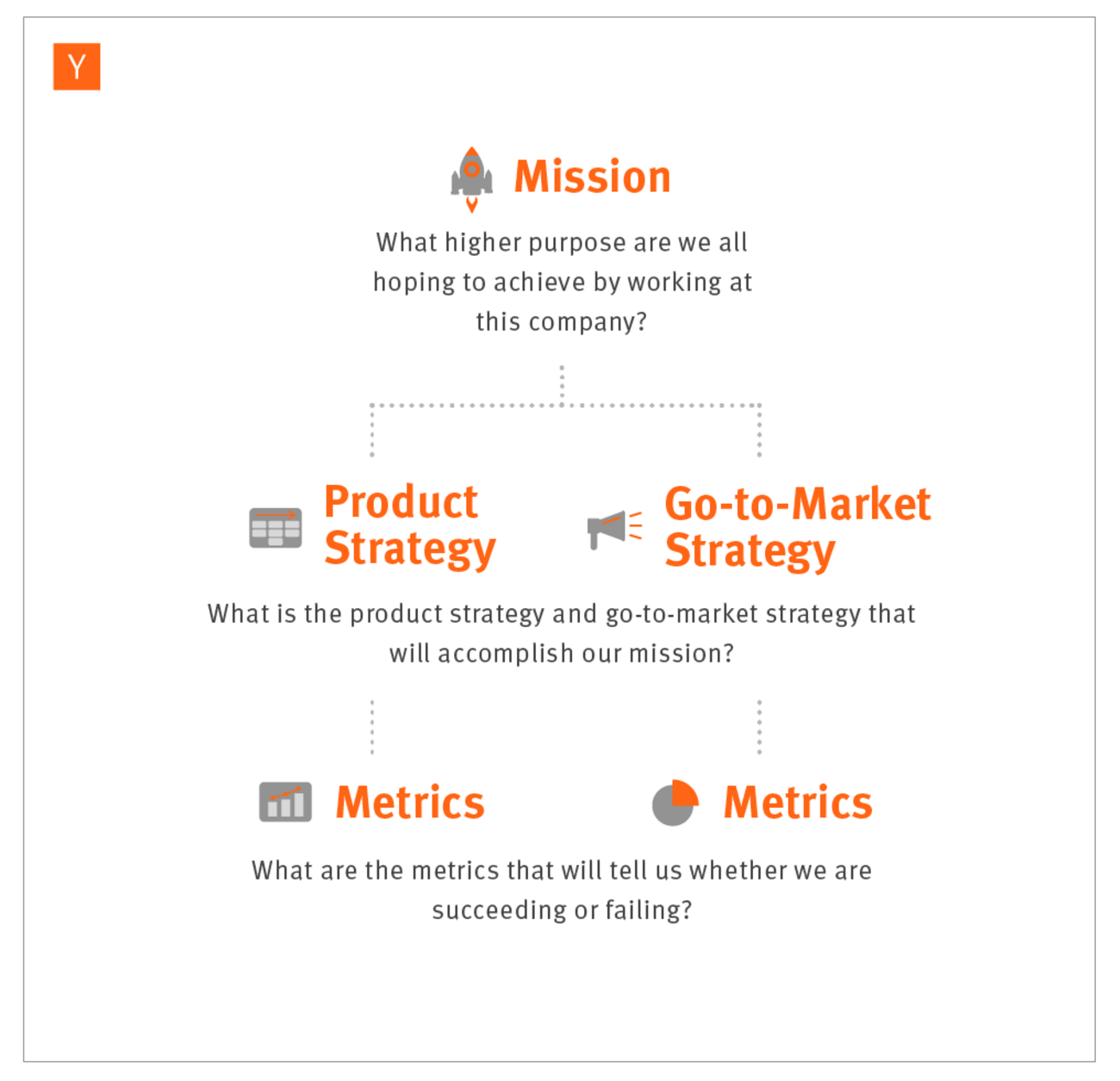 Y

Mission

What higher purpose are we all hoping to achieve by working at this company?

Product Strategy

Go-to-Market Strategy

What is the product strategy and go-to-market strategy that will accomplish our mission?

Metrics

Metrics

What are the metrics that will tell us whether we are succeeding or failing?